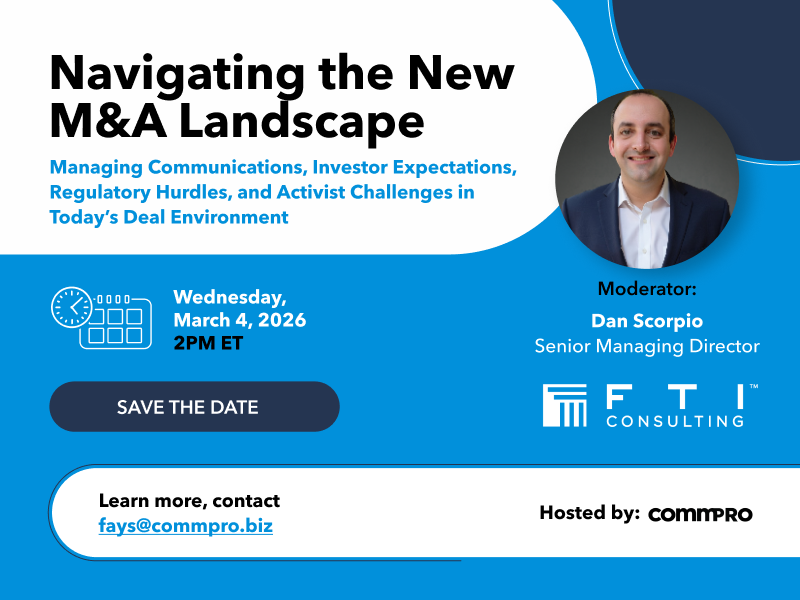 Navigating the New M&A Landscape

Managing Communications, Investor Expectations, Regulatory Hurdles, and Activist Challenges in Today's Deal Environment

Wednesday, March 4, 2026
2PM ET

SAVE THE DATE

Moderator:
Dan Scorpio
Senior Managing Director

FTI™ CONSULTING

Learn more, contact
fays@commpro.biz

Hosted by: COMMPRO